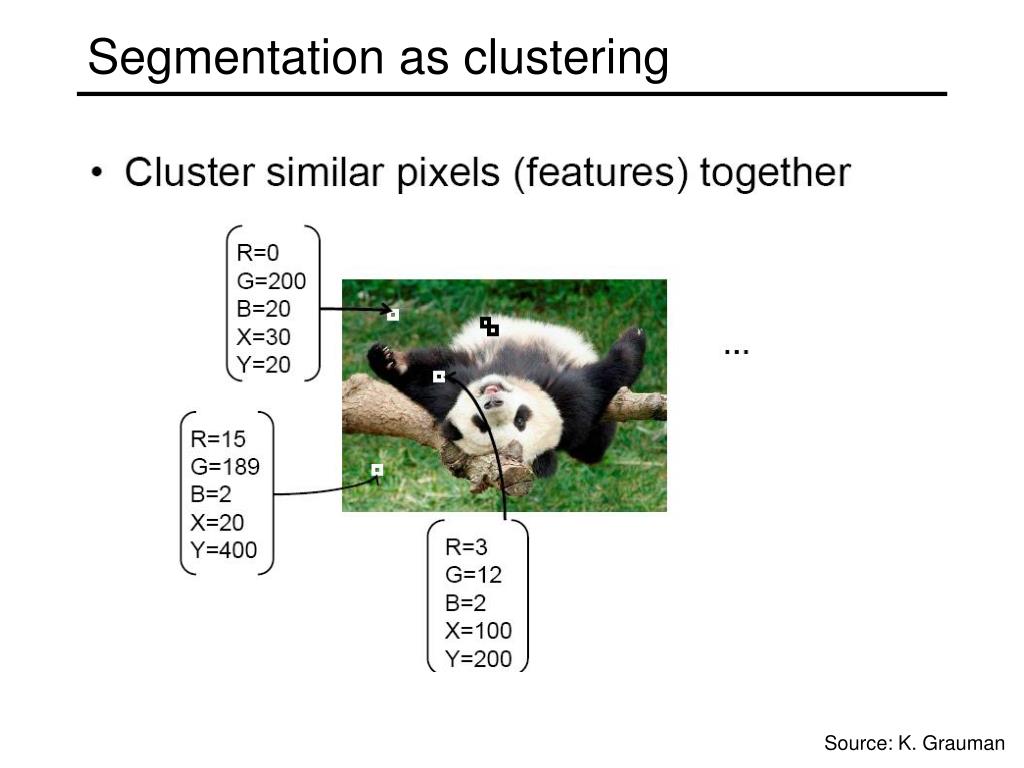 Segmentation as clustering

• Cluster similar pixels (features) together

R=0
G=200
B=20
X=30
Y=20

…

R=15
G=189
B=2
X=20
Y=400

R=3
G=12
B=2
X=100
Y=200

Source: K. Grauman